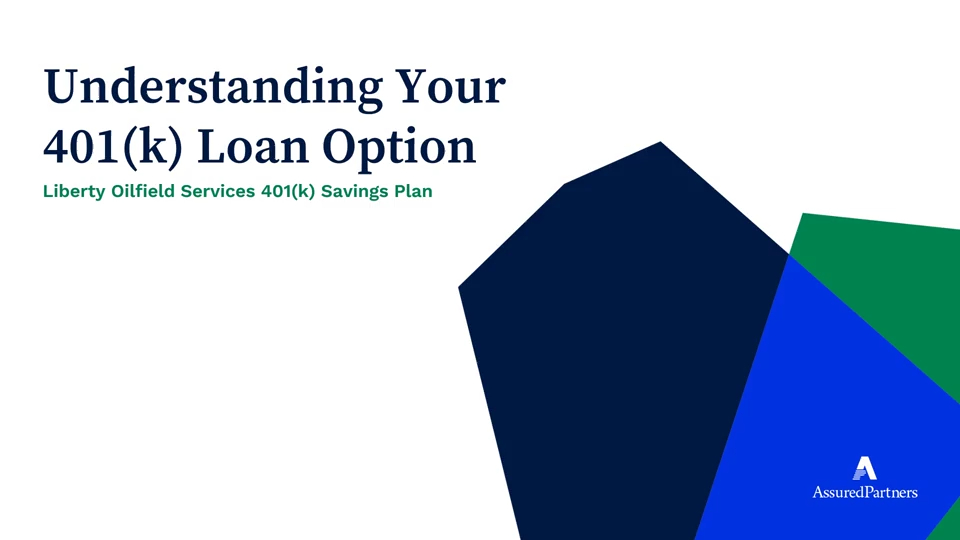 Understanding Your 401(k) Loan Option

Liberty Oilfield Services 401(k) Savings Plan

AssuredPartners